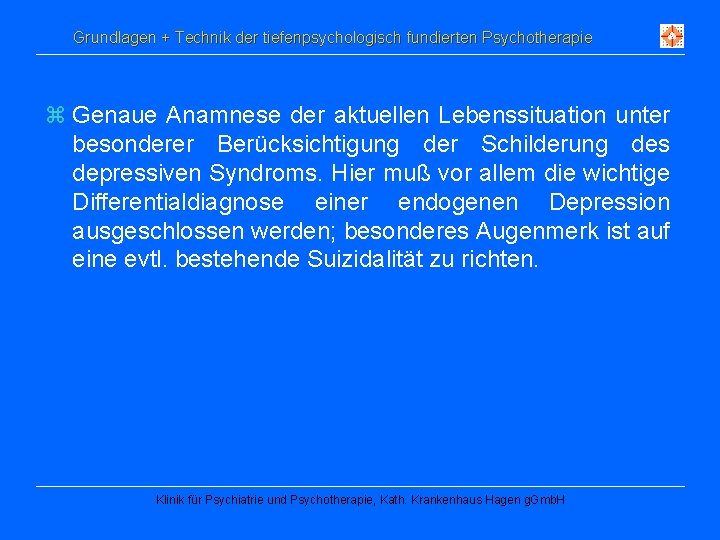 Grundlagen + Technik der tiefenpsychologisch fundierten Psychotherapie

⌘ Genaue Anamnese der aktuellen Lebenssituation unter besonderer Berücksichtigung der Schilderung des depressiven Syndroms. Hier muß vor allem die wichtige Differentialdiagnose einer endogenen Depression ausgeschlossen werden; besonderes Augenmerk ist auf eine evtl. bestehende Suizidalität zu richten.

Klinik für Psychiatrie und Psychotherapie, Kath. Krankenhaus Hagen gGmbH